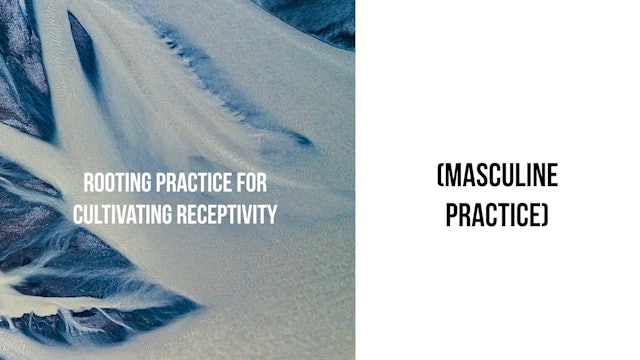 ROOTING PRACTICE FOR CULTIVATING RECEPTIVITY

(MASCULINE PRACTICE)